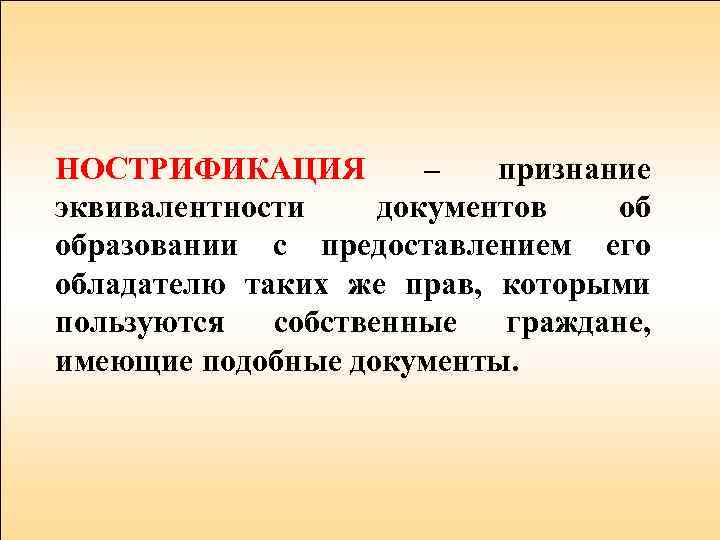 НОСТРИФИКАЦИЯ – признание эквивалентности документов об образовании с предоставлением его обладателю таких же прав, которыми пользуются собственные граждане, имеющие подобные документы.